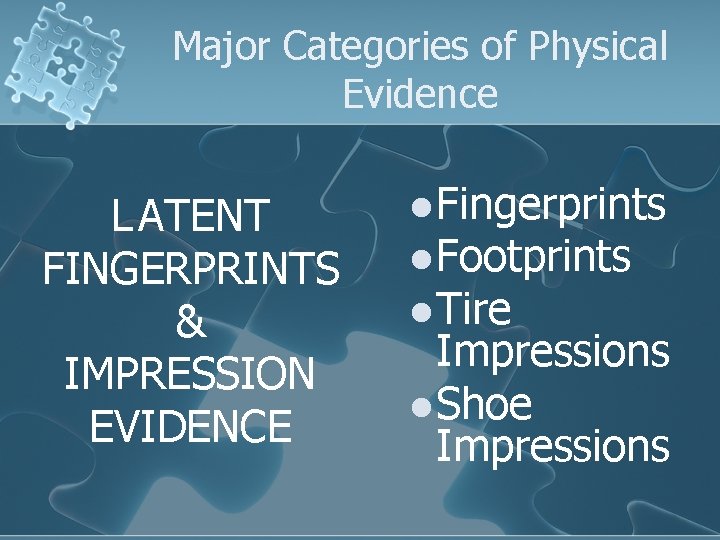 Major Categories of Physical Evidence

LATENT FINGERPRINTS & IMPRESSION EVIDENCE

- Fingerprints
- Footprints
- Tire Impressions
- Shoe Impressions